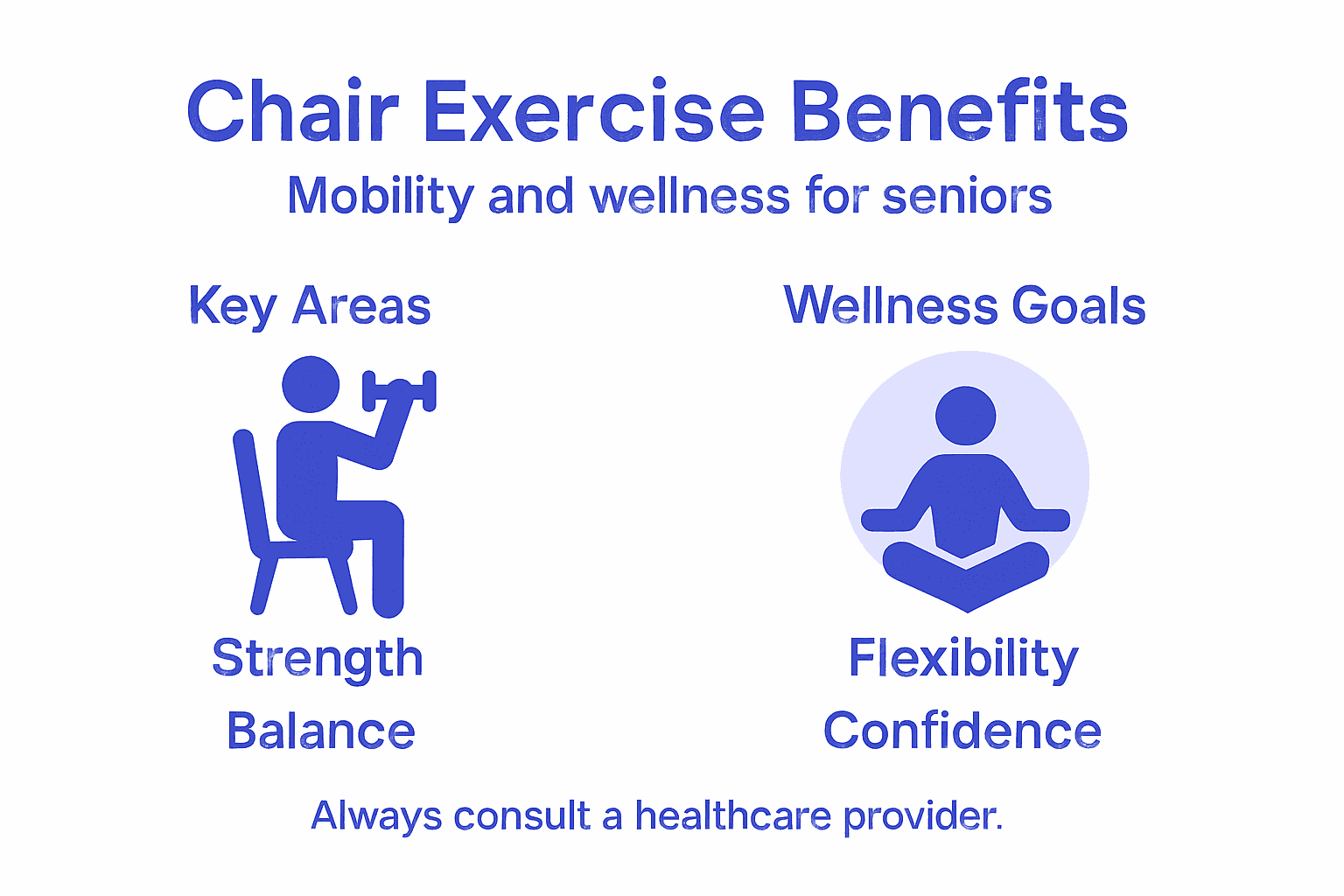 Chair Exercise Benefits

Mobility and wellness for seniors

Key Areas

Strength

Balance

Wellness Goals

Flexibility

Confidence

Always consult a healthcare provider.